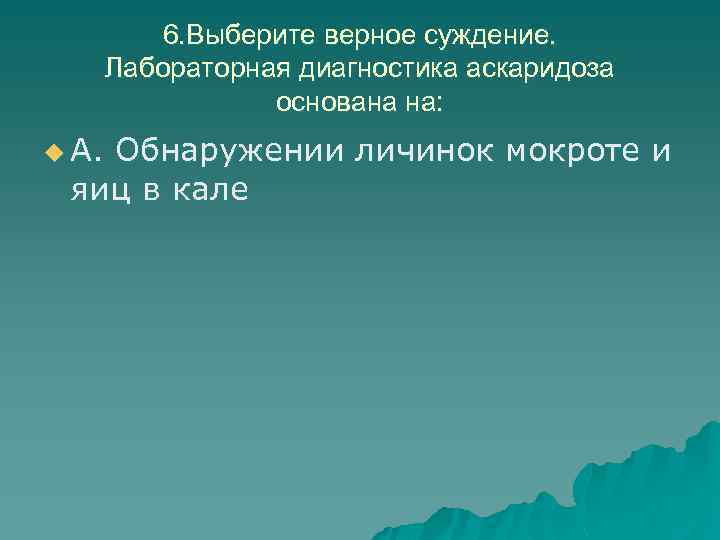 6.Выберите верное суждение. Лабораторная диагностика аскаридоза основана на:

А. Обнаружении личинок мокроте и яиц в кале